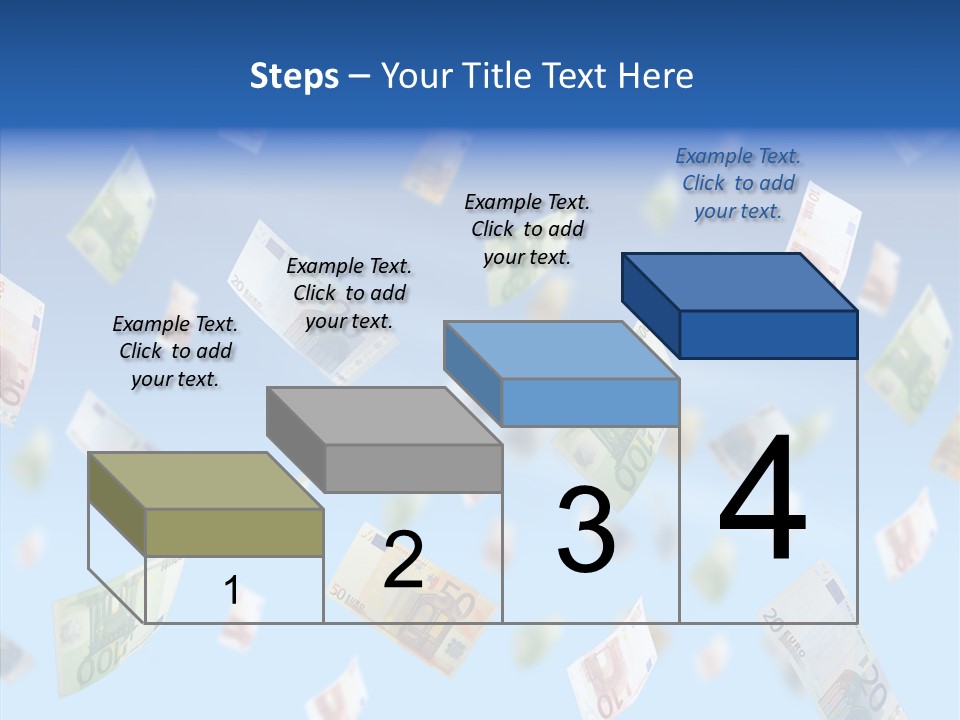 Steps – Your Title Text Here

Example Text. Click to add your text.

Example Text. Click to add your text.

Example Text. Click to add your text.

Example Text. Click to add your text.

1

2

3

4